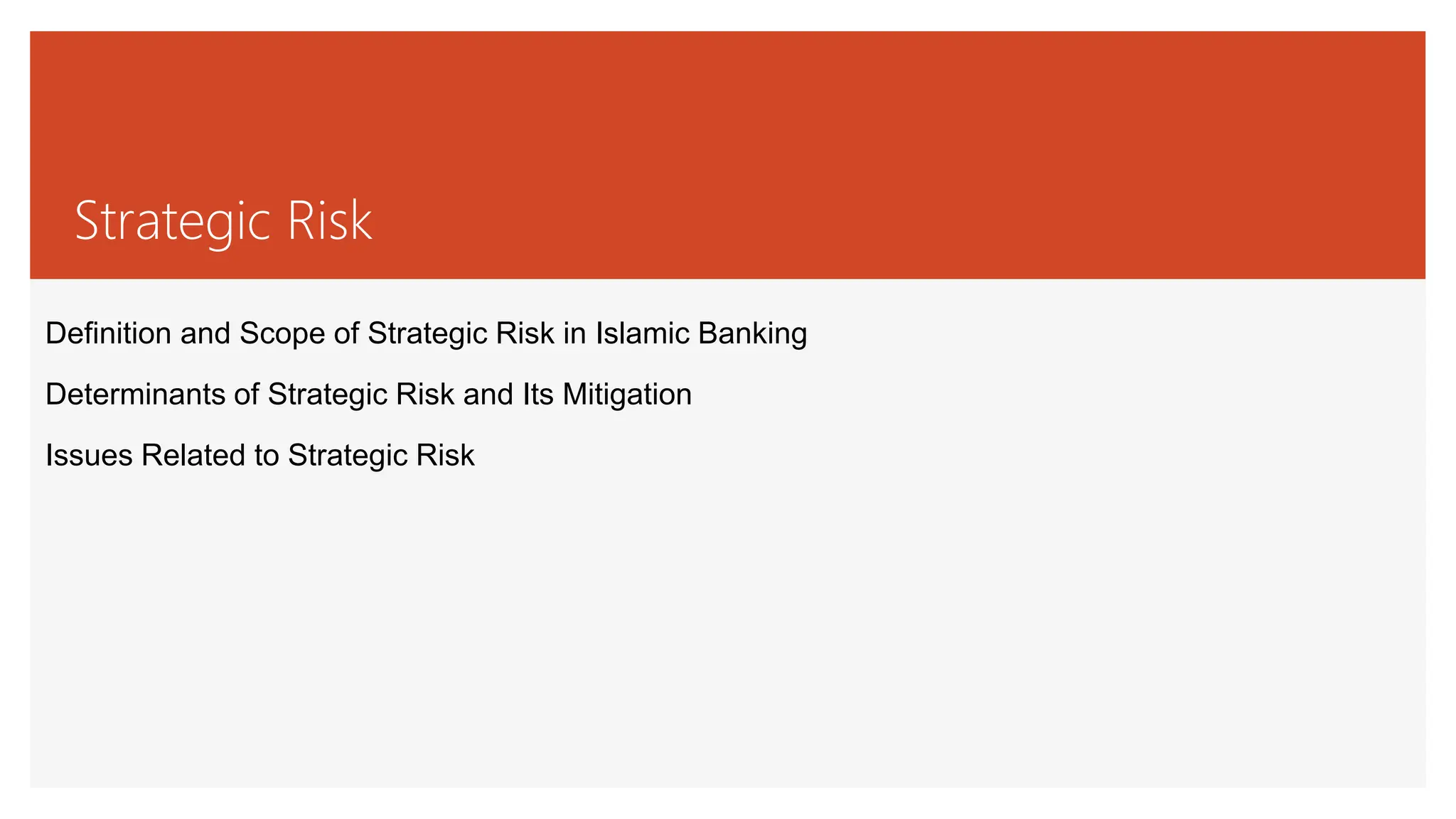 Strategic Risk

Definition and Scope of Strategic Risk in Islamic Banking

Determinants of Strategic Risk and Its Mitigation

Issues Related to Strategic Risk